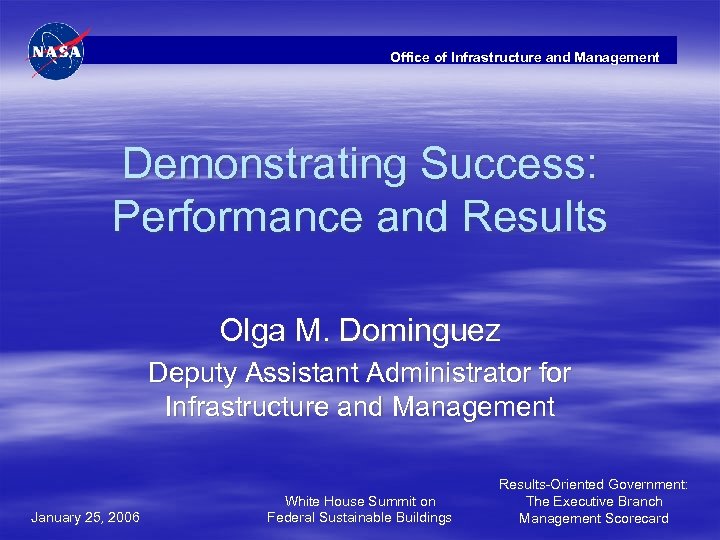 NASA

Office of Infrastructure and Management

Demonstrating Success: Performance and Results

Olga M. Dominguez

Deputy Assistant Administrator for Infrastructure and Management

January 25, 2006

White House Summit on Federal Sustainable Buildings

Results-Oriented Government: The Executive Branch Management Scorecard